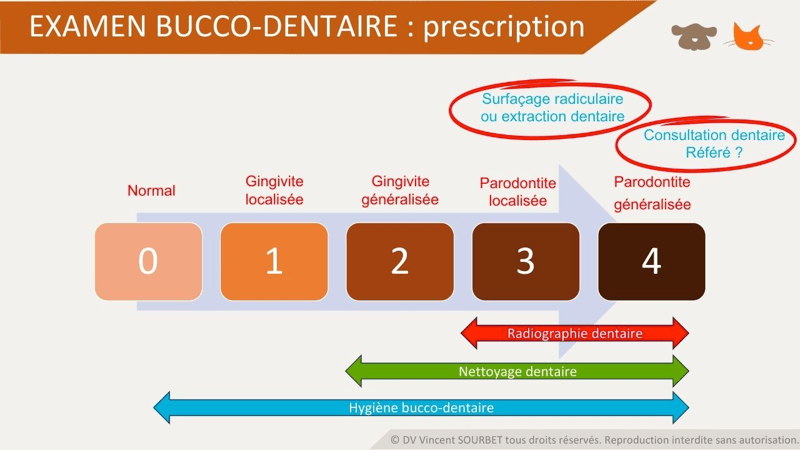 EXAMEN BUCCO-DENTAIRE : prescription

Surfaçage radiculaire ou extraction dentaire

Consultation dentaire Référé ?

Normal

Gingivite localisée

Gingivite généralisée

Parodontite localisée

Parodontite généralisée

0

1

2

3

4

Radiographie dentaire

Nettoyage dentaire

Hygiène bucco-dentaire

© DV Vincent SOURBET tous droits réservés. Reproduction interdite sans autorisation.